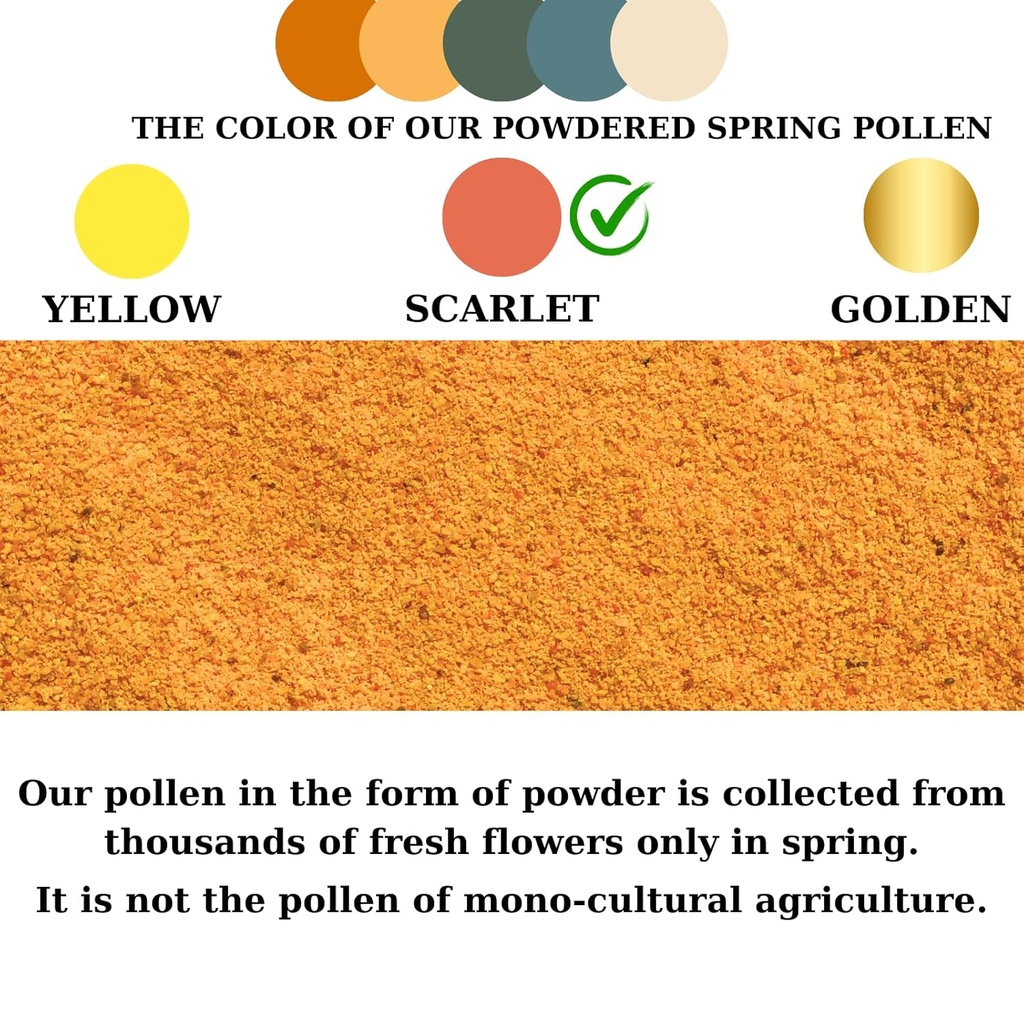 THE COLOR OF OUR POWDERED SPRING POLLEN

YELLOW

SCARLET

GOLDEN

Our pollen in the form of powder is collected from thousands of fresh flowers only in spring.

It is not the pollen of mono-cultural agriculture.